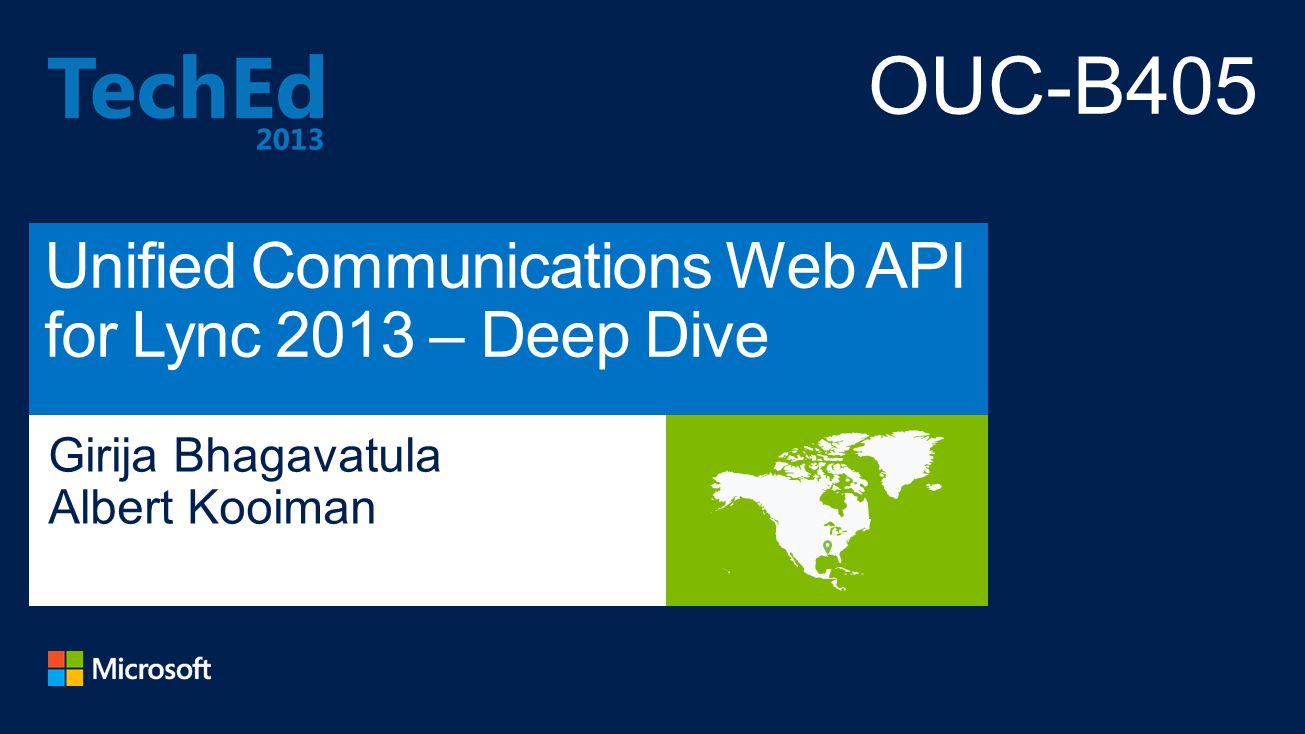 TechEd
2013

OUC-B405

Unified Communications Web API for Lync 2013 – Deep Dive

Girija Bhagavatula
Albert Kooiman

Microsoft